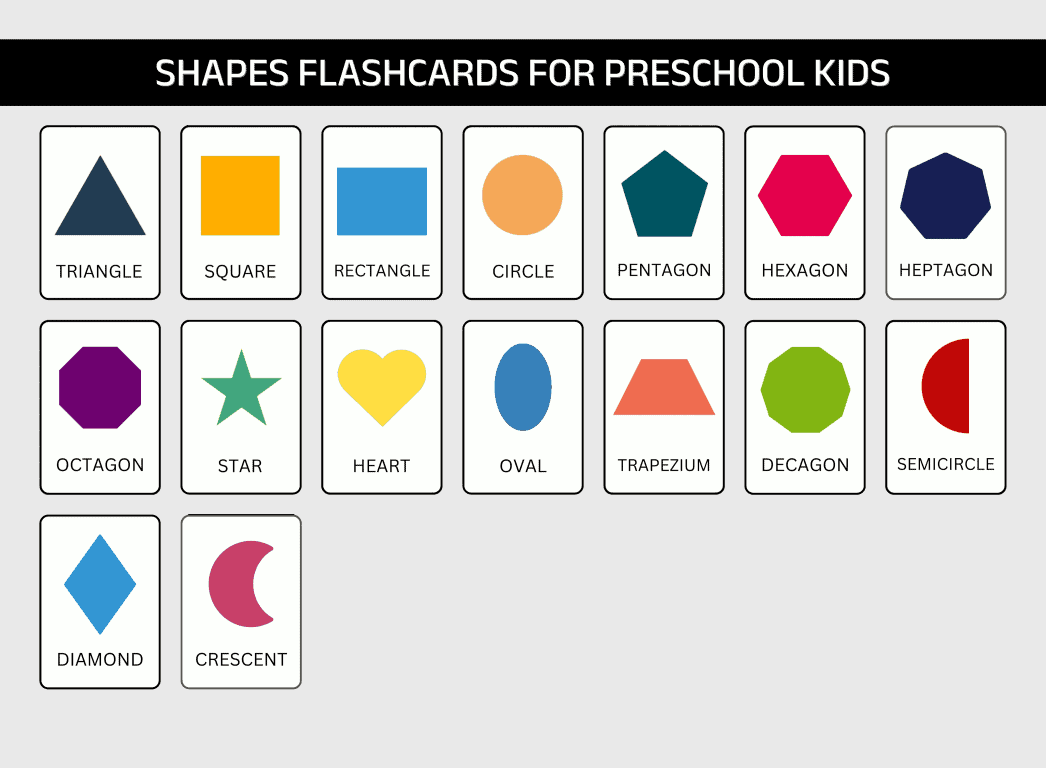 SHAPES FLASHCARDS FOR PRESCHOOL KIDS

TRIANGLE

SQUARE

RECTANGLE

CIRCLE

PENTAGON

HEXAGON

HEPTAGON

OCTAGON

STAR

HEART

OVAL

TRAPEZIUM

DECAGON

SEMICIRCLE

DIAMOND

CRESCENT